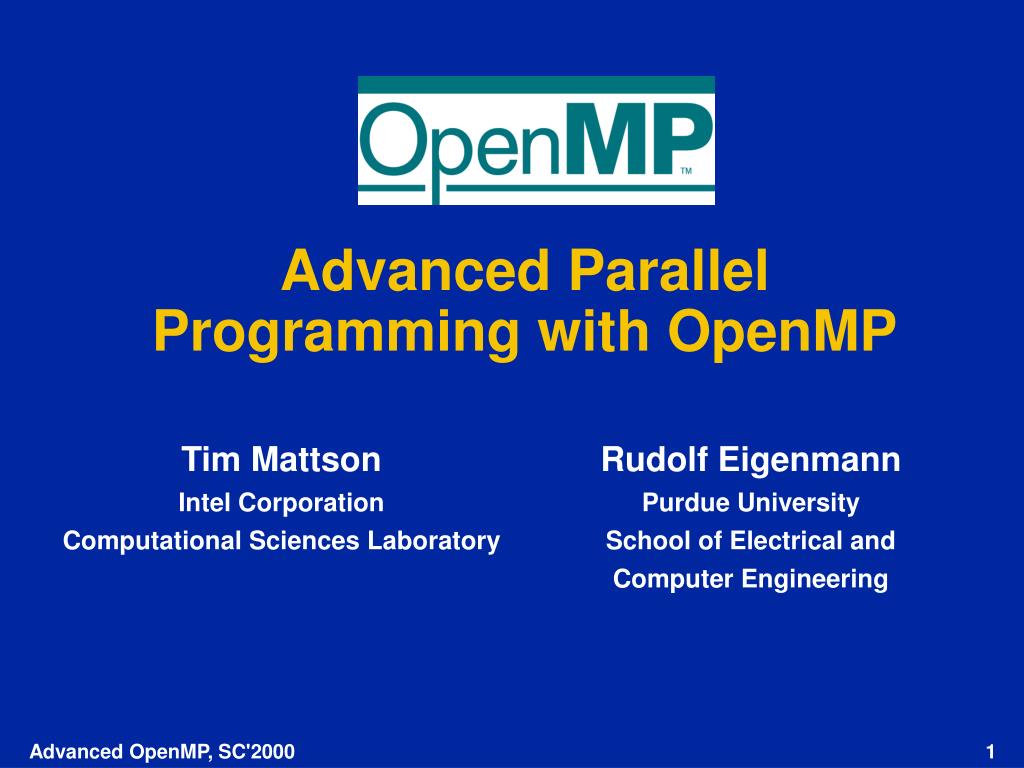 OpenMP™

Advanced Parallel Programming with OpenMP

Tim Mattson
Intel Corporation
Computational Sciences Laboratory

Rudolf Eigenmann
Purdue University
School of Electrical and Computer Engineering

Advanced OpenMP, SC'2000

1